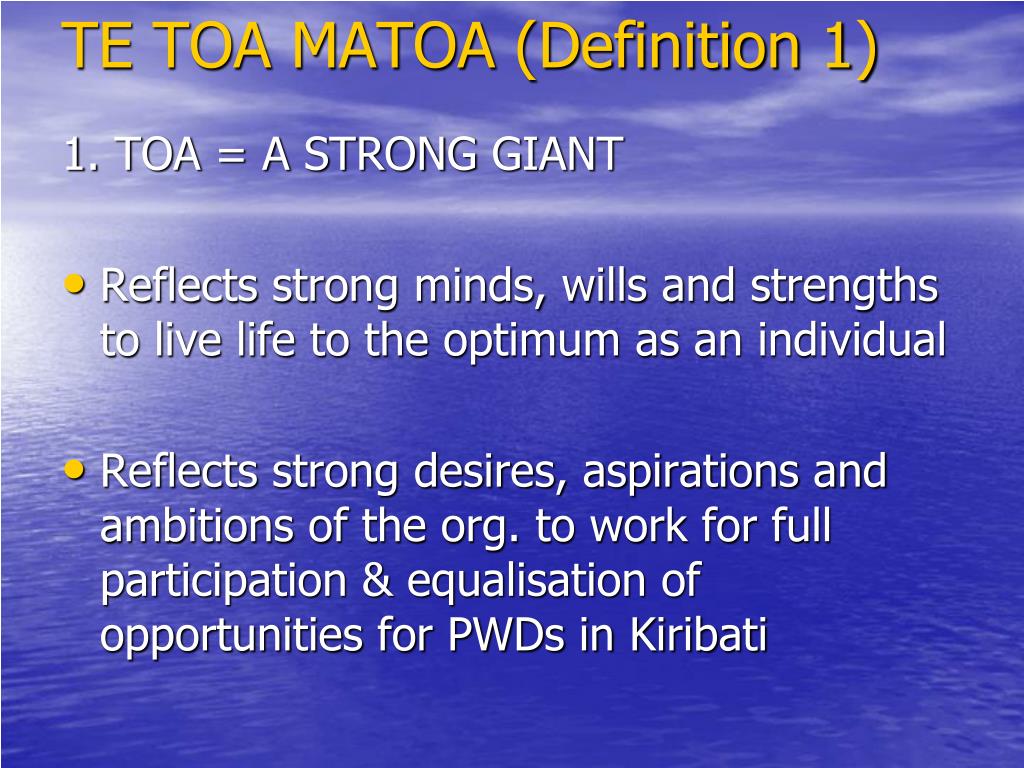 TE TOA MATOA (Definition 1)

1. TOA = A STRONG GIANT

• Reflects strong minds, wills and strengths to live life to the optimum as an individual

• Reflects strong desires, aspirations and ambitions of the org. to work for full participation & equalisation of opportunities for PWDs in Kiribati